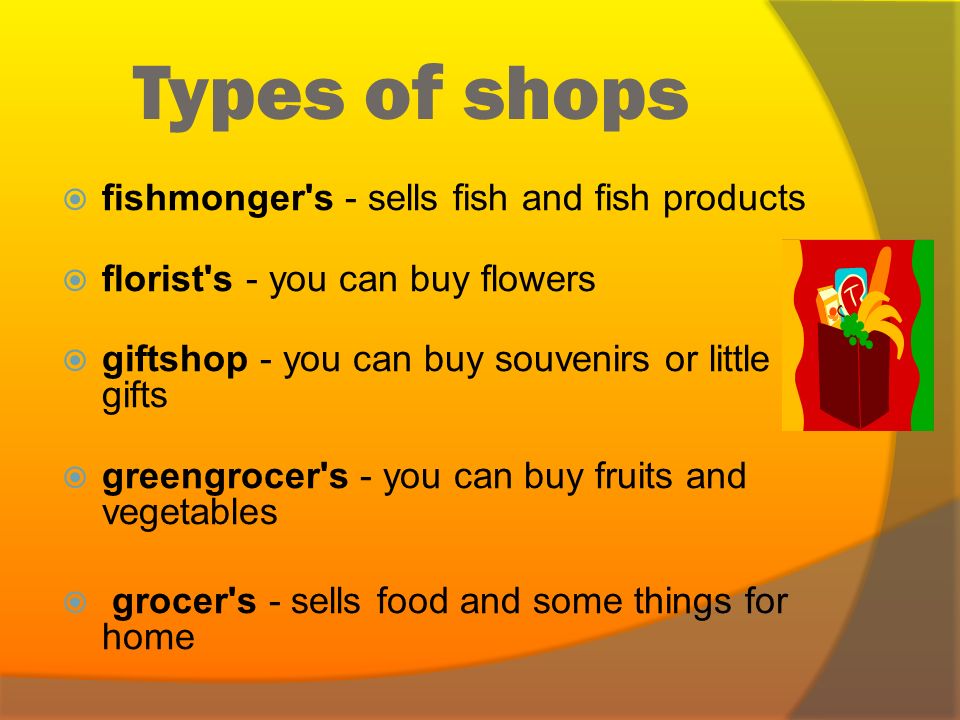 Types of shops

fishmonger's - sells fish and fish products

florist's - you can buy flowers

giftshop - you can buy souvenirs or little gifts

greengrocer's - you can buy fruits and vegetables

grocer's - sells food and some things for home